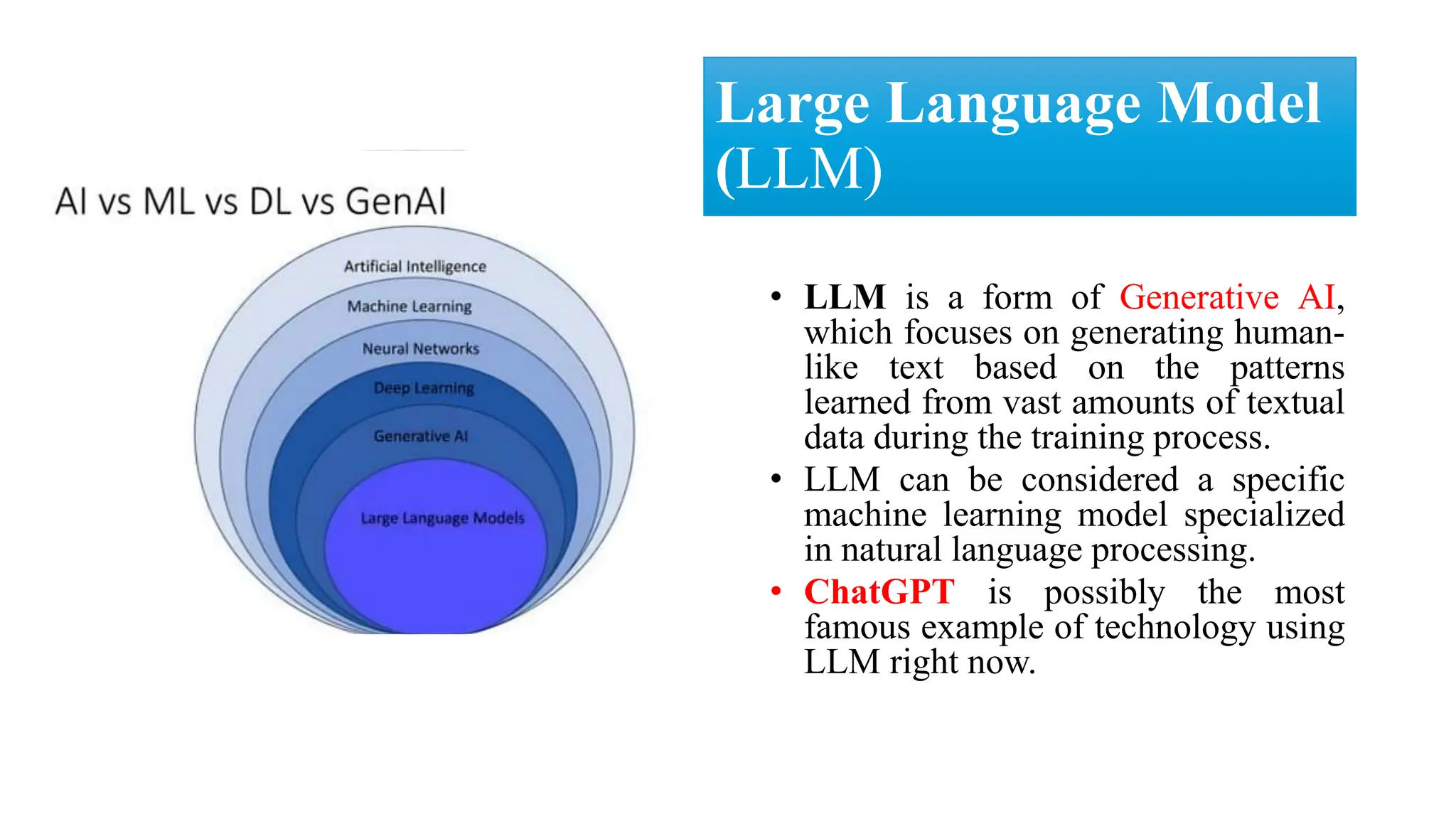 Large Language Model (LLM)

AI vs ML vs DL vs GenAI

Artificial Intelligence
Machine Learning
Neural Networks
Deep Learning
Generative AI
Large Language Models

• LLM is a form of Generative AI, which focuses on generating human-like text based on the patterns learned from vast amounts of textual data during the training process.
• LLM can be considered a specific machine learning model specialized in natural language processing.
• ChatGPT is possibly the most famous example of technology using LLM right now.